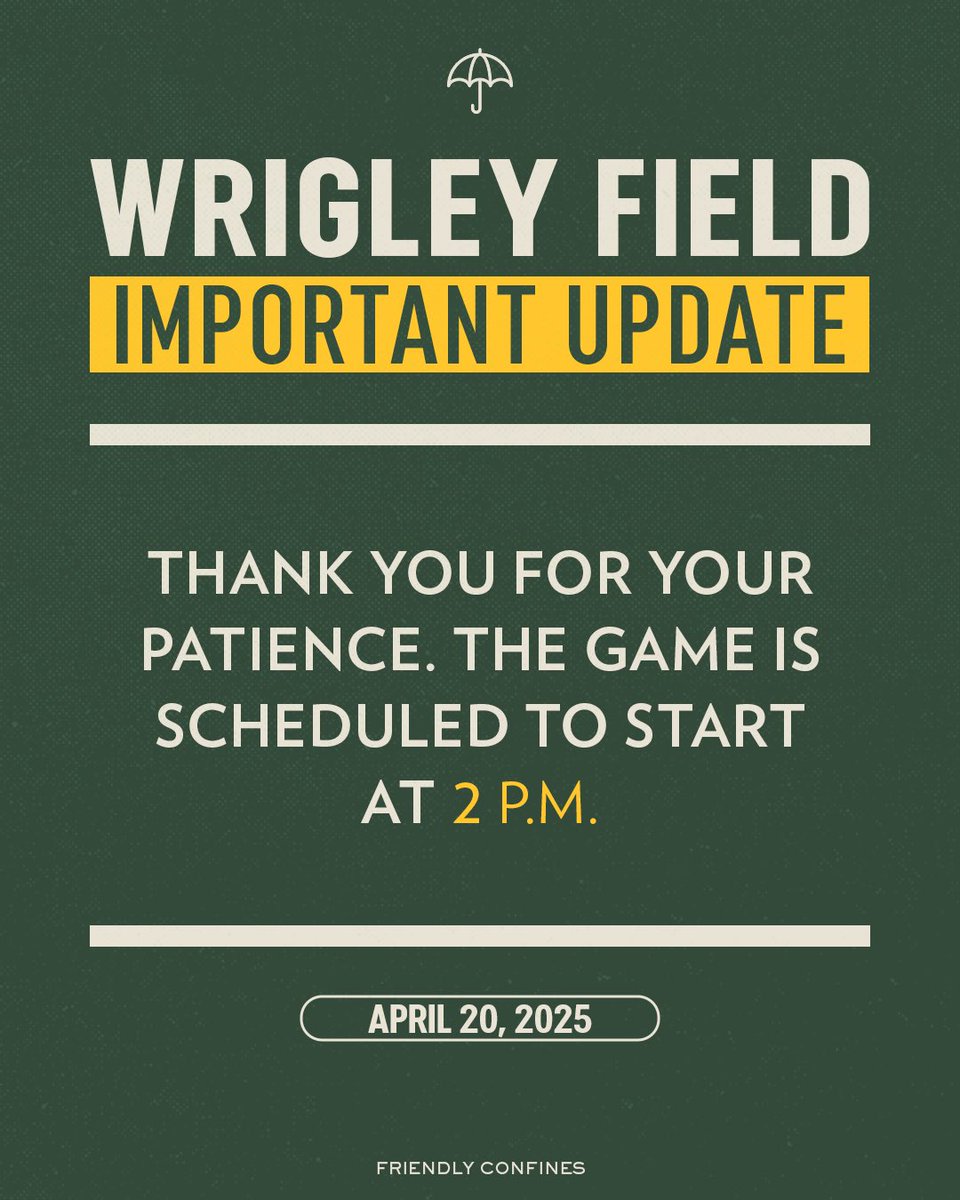 WRIGLEY FIELD
IMPORTANT UPDATE

THANK YOU FOR YOUR PATIENCE. THE GAME IS SCHEDULED TO START AT 2 P.M.

APRIL 20, 2025

FRIENDLY CONFINES